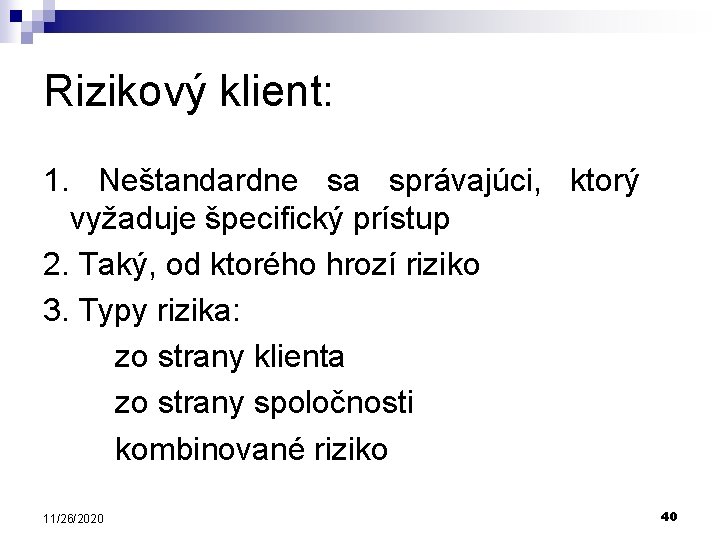 Rizikový klient:

1. Neštandardne sa správajúci, ktorý vyžaduje špecifický prístup

2. Taký, od ktorého hrozí riziko

3. Typy rizika:

zo strany klienta

zo strany spoločnosti

kombinované riziko

11/26/2020

40